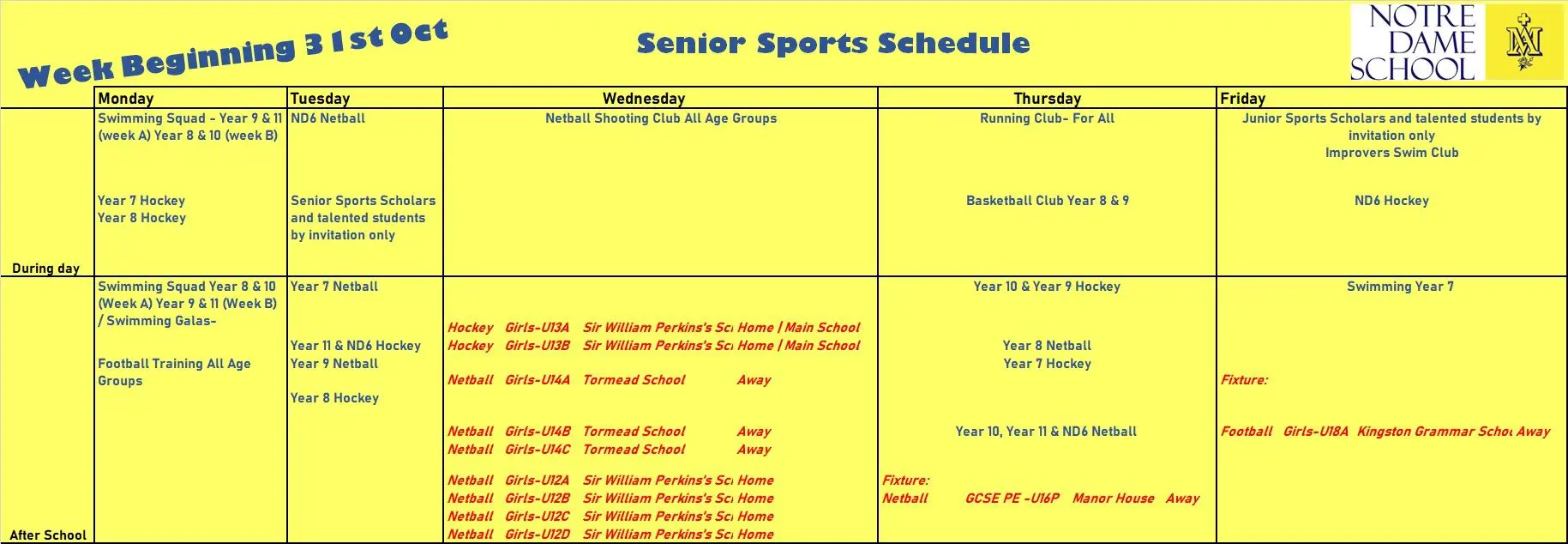 Week Beginning 31st Oct

Senior Sports Schedule

NOTRE DAME SCHOOL

| | Monday | Tuesday | Wednesday | Thursday | Friday |
|---|---|---|---|---|---|
| During day | Swimming Squad - Year 9 & 11 (week A) Year 8 & 10 (week B) Year 7 Hockey Year 8 Hockey | ND6 Netball Senior Sports Scholars and talented students by invitation only | Netball Shooting Club All Age Groups | Running Club- For All Basketball Club Year 8 & 9 | Junior Sports Scholars and talented students by invitation only Improvers Swim Club ND6 Hockey |
| After School | Swimming Squad Year 8 & 10 (Week A) Year 9 & 11 (Week B) / Swimming Galas- Football Training All Age Groups | Year 7 Netball Year 11 & ND6 Hockey Year 9 Netball Year 8 Hockey | Hockey Girls-U13A Sir William Perkins's Sc Home / Main School Hockey Girls-U13B Sir William Perkins's Sc Home / Main School Netball Girls-U14A Tormead School Away Netball Girls-U14B Tormead School Away Netball Girls-U14C Tormead School Away Netball Girls-U12A Sir William Perkins's Sc Home Netball Girls-U12B Sir William Perkins's Sc Home Netball Girls-U12C Sir William Perkins's Sc Home Netball Girls-U12D Sir William Perkins's Sc Home | Year 10 & Year 9 Hockey Year 8 Netball Year 7 Hockey Year 10, Year 11 & ND6 Netball Fixture: Netball GCSE PE -U16P Manor House Away | Swimming Year 7 Fixture: Football Girls-U18A Kingston Grammar Schoo Away |